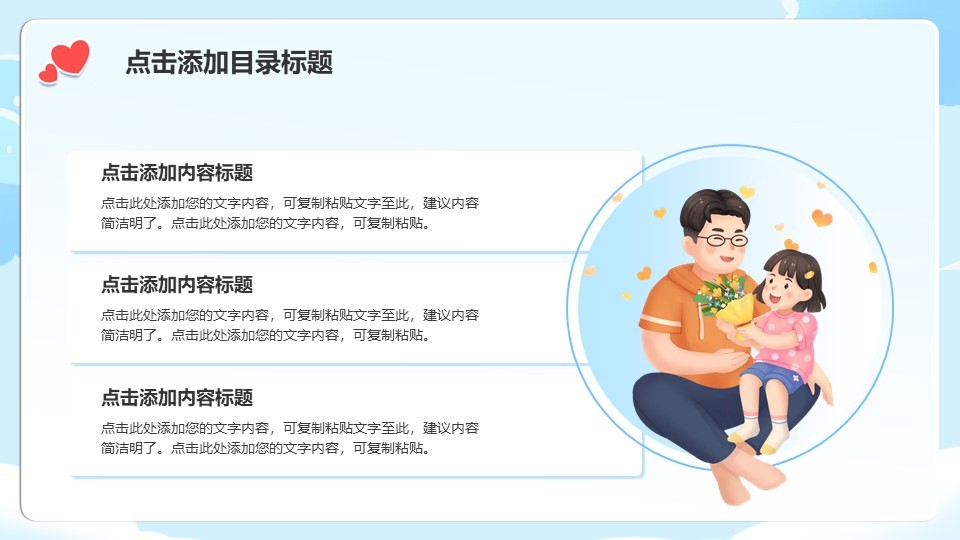 点击添加目录标题

点击添加内容标题

点击此处添加您的文字内容，可复制粘贴文字至此，建议内容简洁明了。点击此处添加您的文字内容，可复制粘贴。

点击添加内容标题

点击此处添加您的文字内容，可复制粘贴文字至此，建议内容简洁明了。点击此处添加您的文字内容，可复制粘贴。

点击添加内容标题

点击此处添加您的文字内容，可复制粘贴文字至此，建议内容简洁明了。点击此处添加您的文字内容，可复制粘贴。